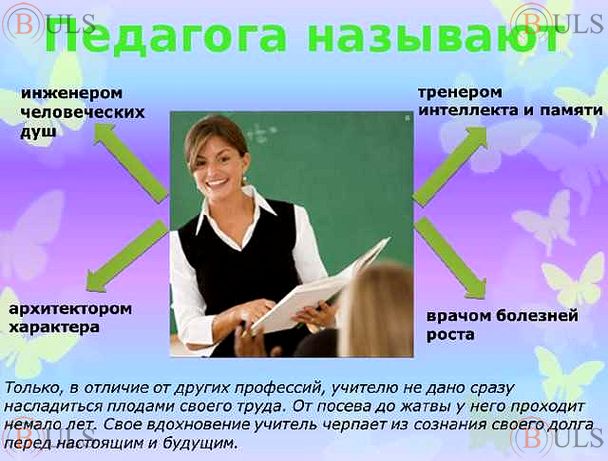 BULS

BULS

Педагога называют

инженером человеческих душ

тренером интеллекта и памяти

архитектором характера

врачом болезней роста

Только, в отличие от других профессий, учителю не дано сразу насладиться плодами своего труда. От посева до жатвы у него проходит немало лет. Свое вдохновение учитель черпает из сознания своего долга перед настоящим и будущим.

BULS

BULS